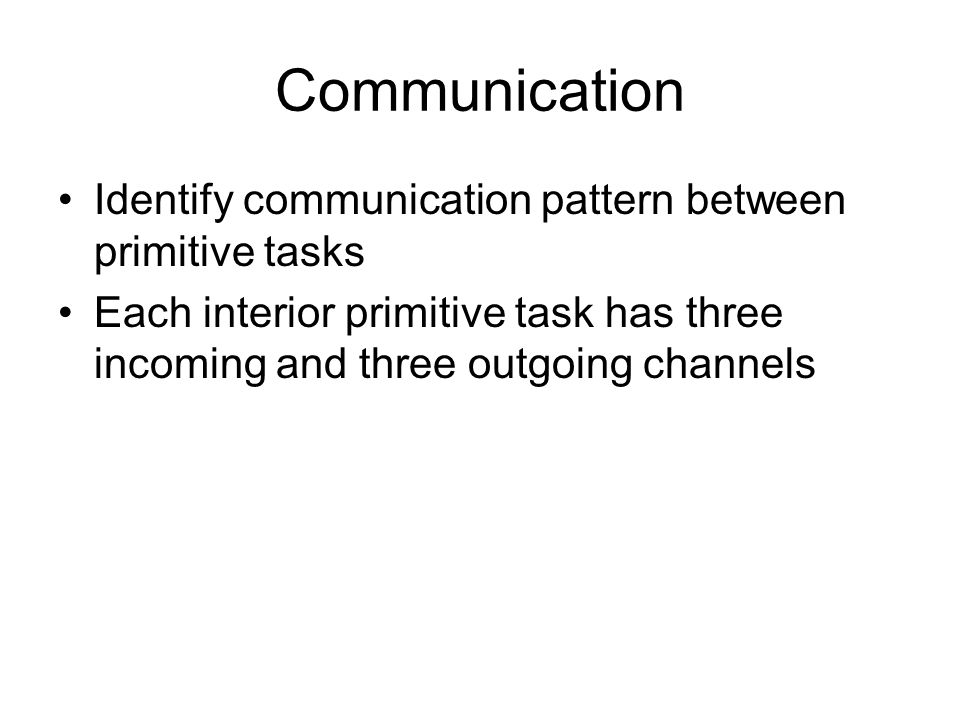 Communication

• Identify communication pattern between primitive tasks
• Each interior primitive task has three incoming and three outgoing channels